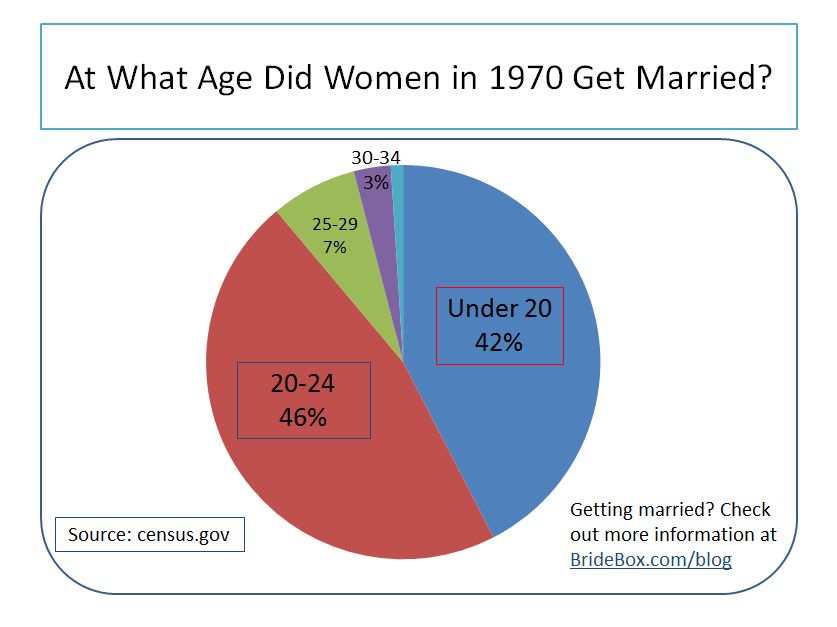 At What Age Did Women in 1970 Get Married?

30-34
3%

25-29
7%

Under 20
42%

20-24
46%

Source: census.gov

Getting married? Check out more information at BrideBox.com/blog